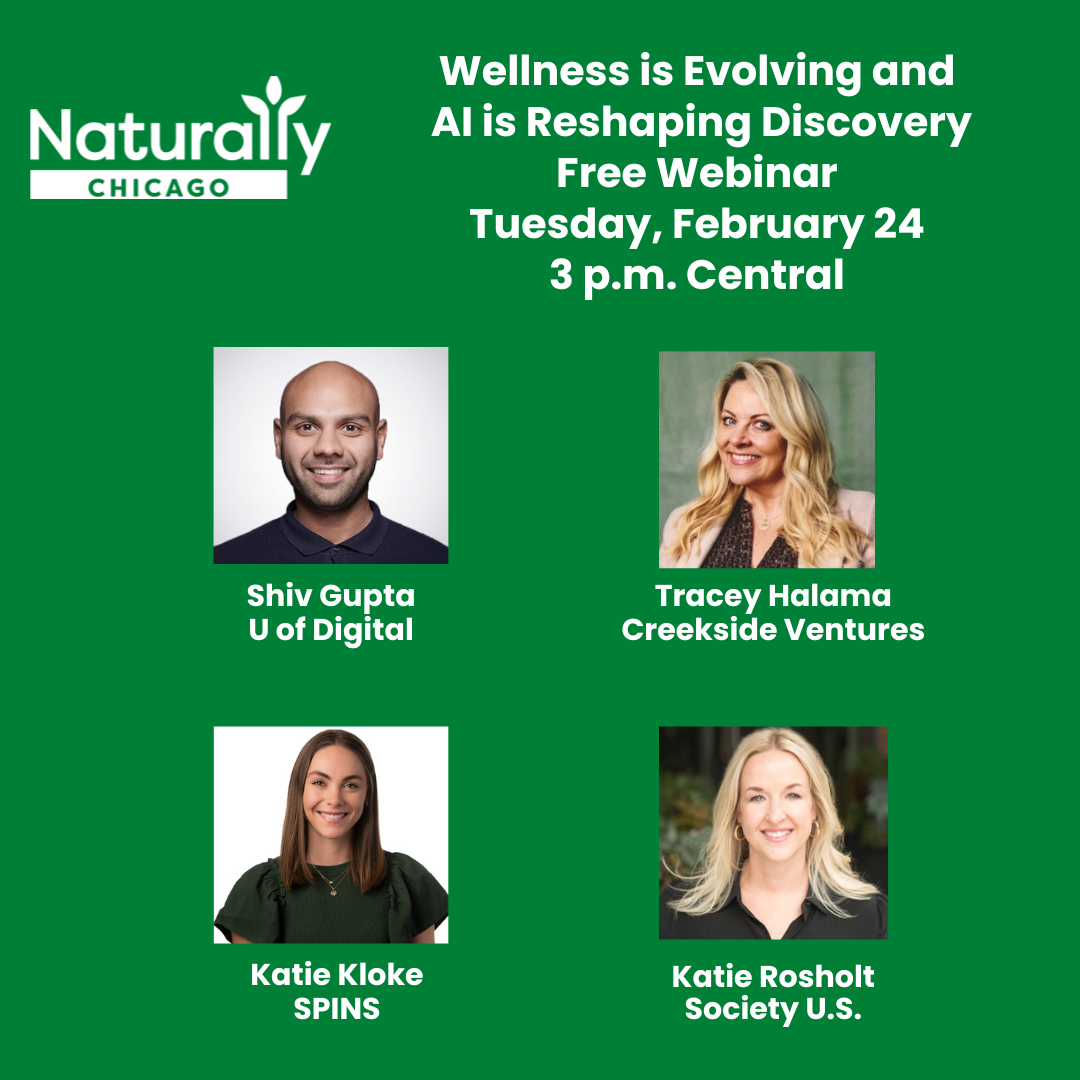 Naturally
CHICAGO

Wellness is Evolving and AI is Reshaping Discovery
Free Webinar
Tuesday, February 24
3 p.m. Central

Shiv Gupta
U of Digital

Tracey Halama
Creekside Ventures

Katie Kloke
SPINS

Katie Rosholt
Society U.S.